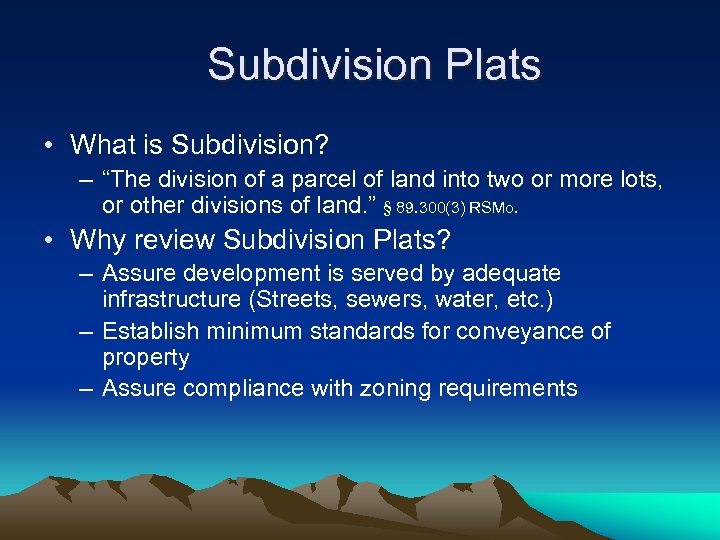 Subdivision Plats

• What is Subdivision?
  – “The division of a parcel of land into two or more lots, or other divisions of land.” § 89.300(3) RSMo.
• Why review Subdivision Plats?
  – Assure development is served by adequate infrastructure (Streets, sewers, water, etc.)
  – Establish minimum standards for conveyance of property
  – Assure compliance with zoning requirements